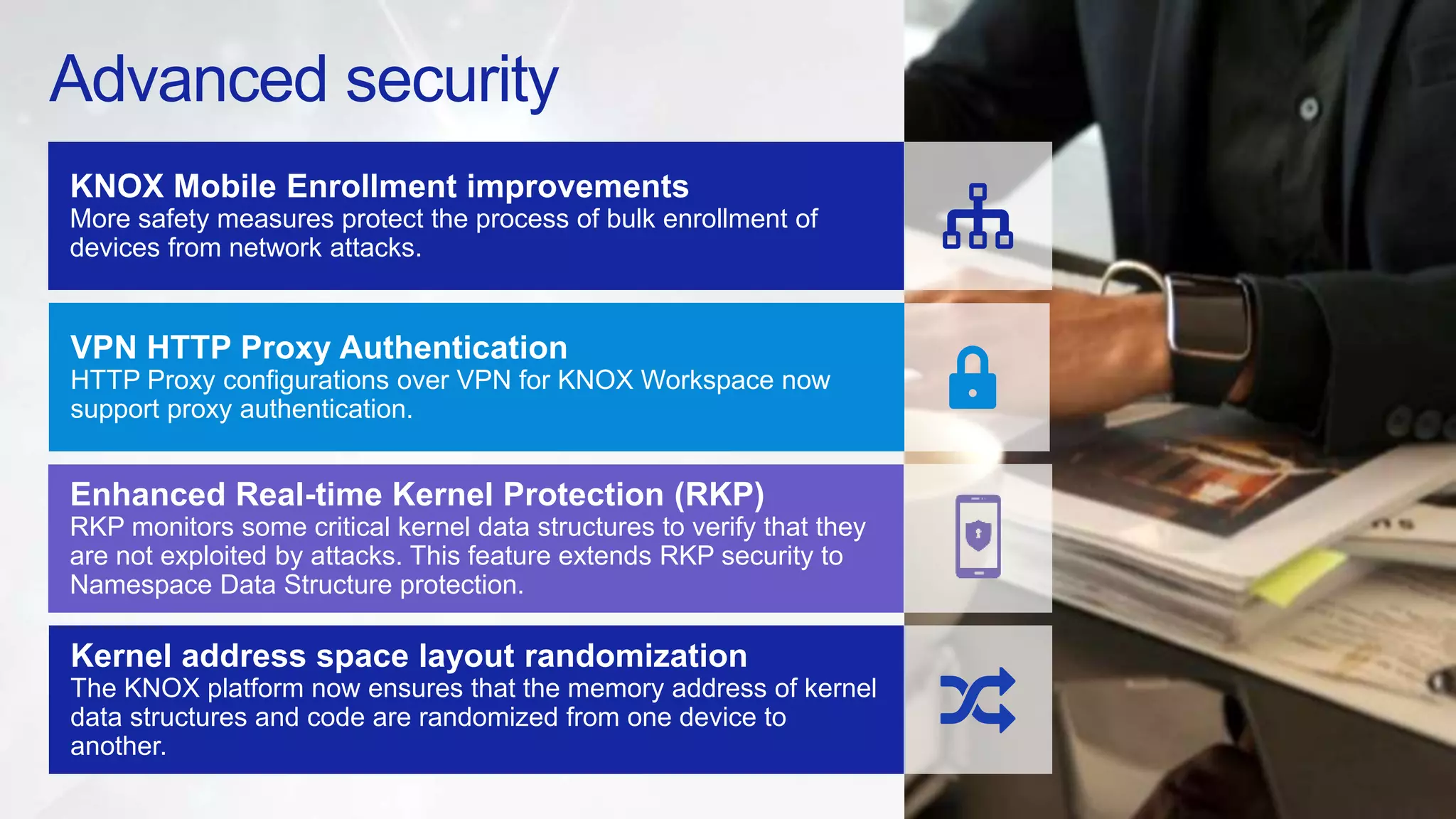 Advanced security

KNOX Mobile Enrollment improvements
More safety measures protect the process of bulk enrollment of devices from network attacks.

VPN HTTP Proxy Authentication
HTTP Proxy configurations over VPN for KNOX Workspace now support proxy authentication.

Enhanced Real-time Kernel Protection (RKP)
RKP monitors some critical kernel data structures to verify that they are not exploited by attacks. This feature extends RKP security to Namespace Data Structure protection.

Kernel address space layout randomization
The KNOX platform now ensures that the memory address of kernel data structures and code are randomized from one device to another.